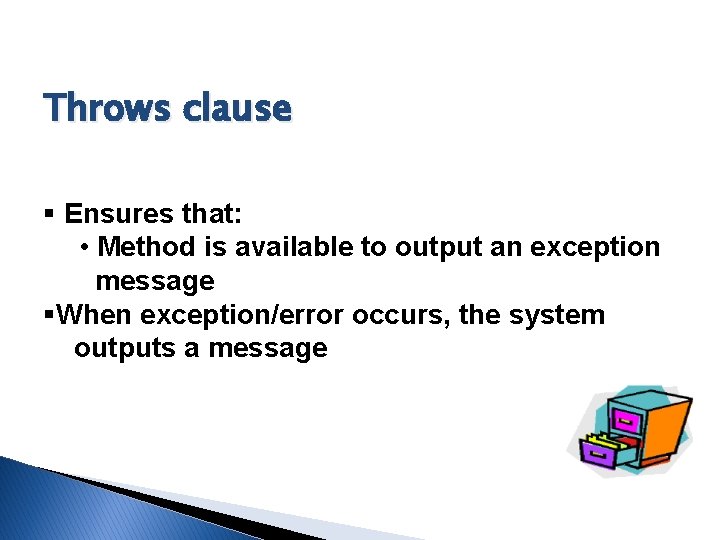 Throws clause

▪ Ensures that:
• Method is available to output an exception message
▪When exception/error occurs, the system outputs a message